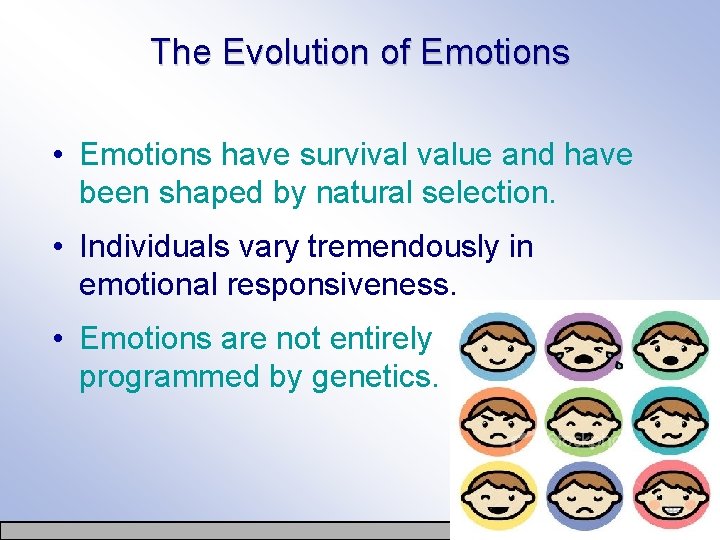 The Evolution of Emotions

• Emotions have survival value and have been shaped by natural selection.

• Individuals vary tremendously in emotional responsiveness.

• Emotions are not entirely programmed by genetics.